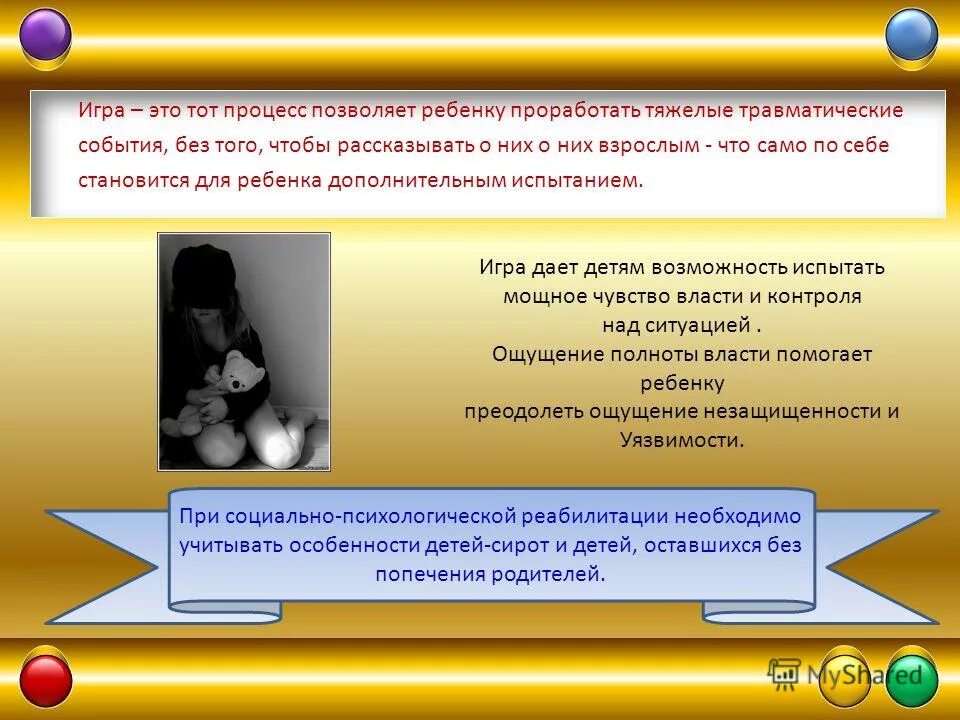 Игра – это тот процесс позволяет ребенку проработать тяжелые травматические события, без того, чтобы рассказывать о них о них взрослым - что само по себе становится для ребенка дополнительным испытанием.

Игра дает детям возможность испытать мощное чувство власти и контроля над ситуацией . Ощущение полноты власти помогает ребенку преодолеть ощущение незащищенности и Уязвимости.

При социально-психологической реабилитации необходимо учитывать особенности детей-сирот и детей, оставшихся без попечения родителей.

MyShared